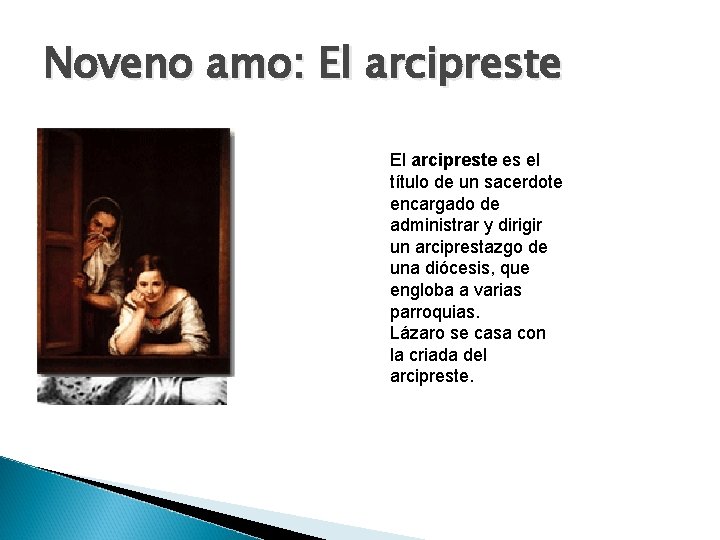 Noveno amo: El arcipreste

El arcipreste es el título de un sacerdote encargado de administrar y dirigir un arciprestazgo de una diócesis, que engloba a varias parroquias.
Lázaro se casa con la criada del arcipreste.